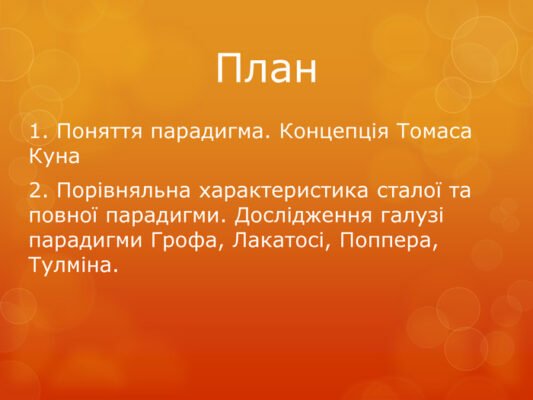 План

1. Поняття парадигма. Концепція Томаса Куна

2. Порівняльна характеристика сталої та повної парадигми. Дослідження галузі парадигми Грофа, Лакатосі, Поппера, Тулміна.